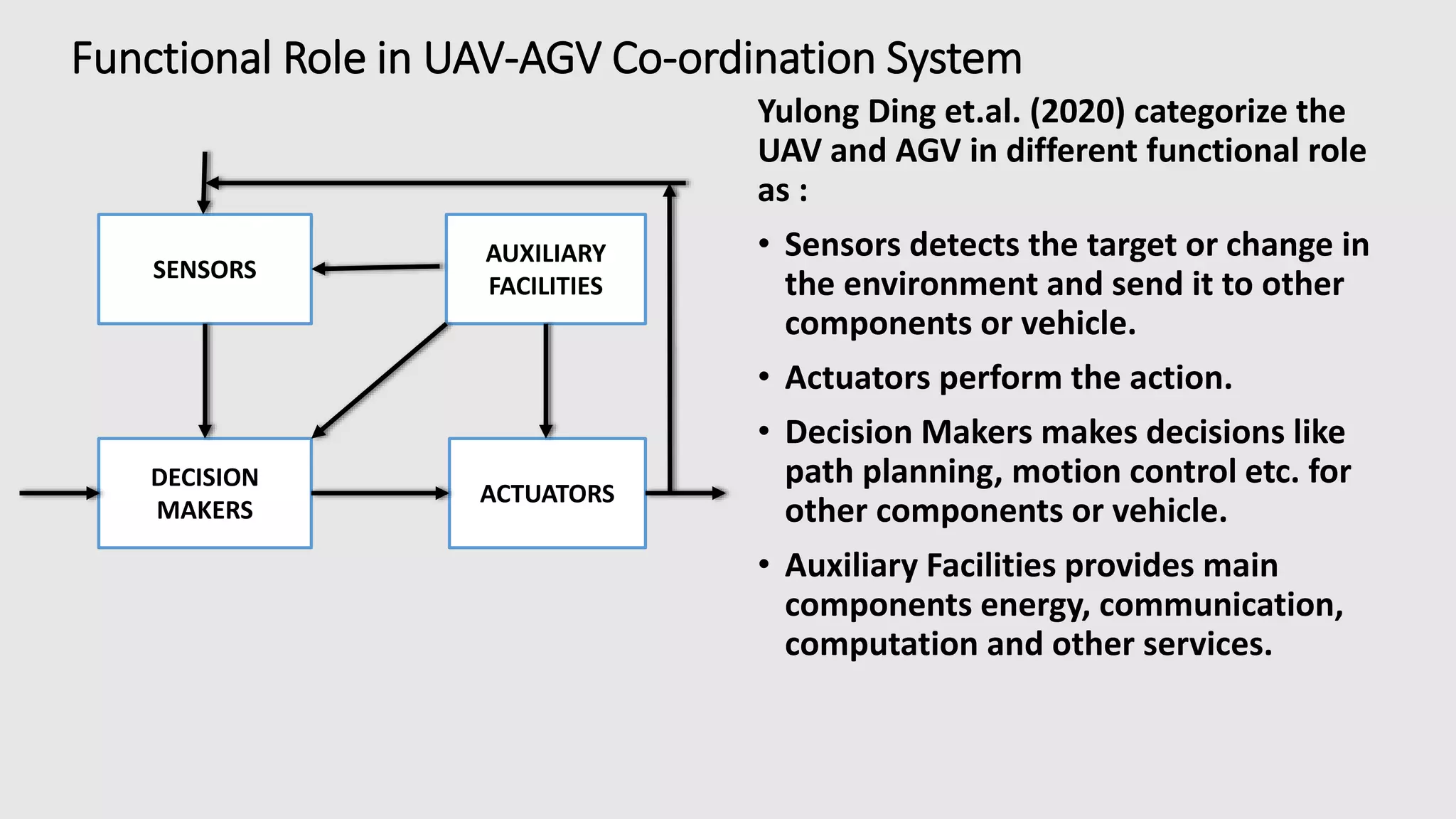 Functional Role in UAV-AGV Co-ordination System

SENSORS

AUXILIARY FACILITIES

DECISION MAKERS

ACTUATORS

Yulong Ding et.al. (2020) categorize the UAV and AGV in different functional role as :

• Sensors detects the target or change in the environment and send it to other components or vehicle.

• Actuators perform the action.

• Decision Makers makes decisions like path planning, motion control etc. for other components or vehicle.

• Auxiliary Facilities provides main components energy, communication, computation and other services.